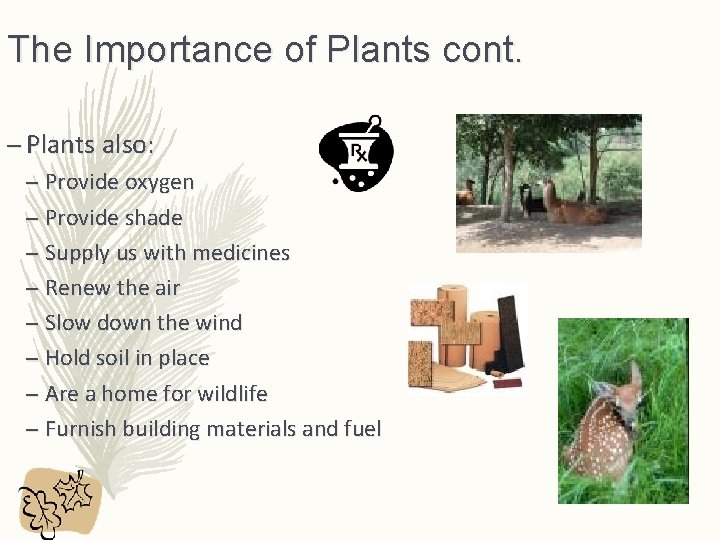 The Importance of Plants cont.

– Plants also:
– Provide oxygen
– Provide shade
– Supply us with medicines
– Renew the air
– Slow down the wind
– Hold soil in place
– Are a home for wildlife
– Furnish building materials and fuel

Rx